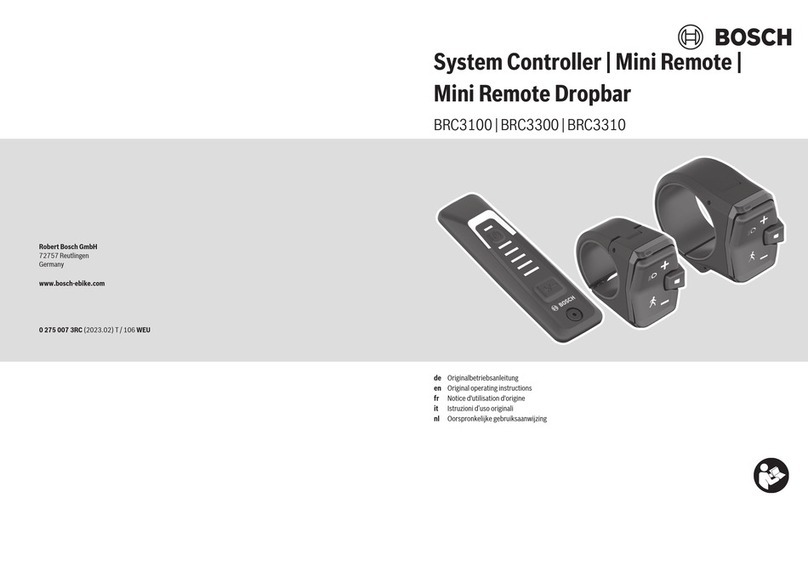 BOSCH

System Controller | Mini Remote | Mini Remote Dropbar

BRC3100 | BRC3300 | BRC3310

Robert Bosch GmbH
72757 Reutlingen
Germany

www.bosch-ebike.com

0 275 007 3RC (2023.02) T / 106 WEU

BOSCH

de Originalbetriebsanleitung
en Original operating instructions
fr Notice d'utilisation d'origine
it Istruzioni d'uso originali
nl Oorspronkelijke gebruiksaanwijzing